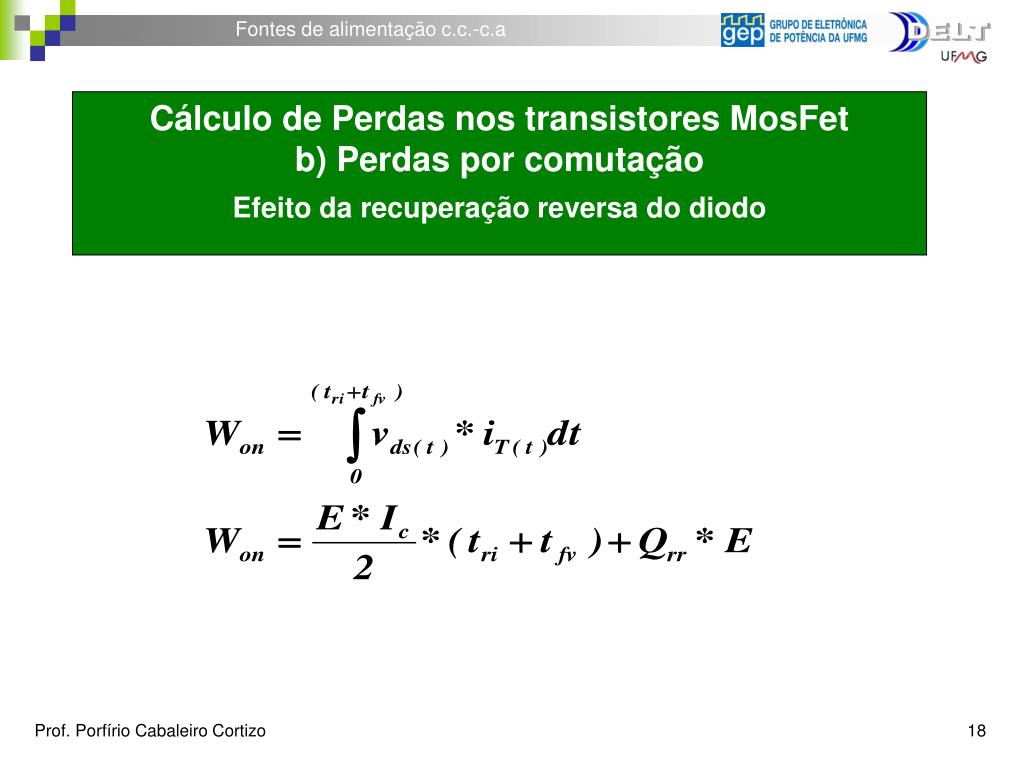 Fontes de alimentação c.c.-c.a

gep GRUPO DE ELETRÔNICA DE POTÊNCIA DA UFMG

DELT UFMG

Cálculo de Perdas nos transistores MosFet
b) Perdas por comutação
Efeito da recuperação reversa do diodo

$W_{on} = \int_{0}^{(t_{ri}+t_{fv})} v_{ds(t)} * i_{T(t)} dt$

$W_{on} = \frac{E * I_c}{2} * (t_{ri} + t_{fv}) + Q_{rr} * E$

Prof. Porfírio Cabaleiro Cortizo

18